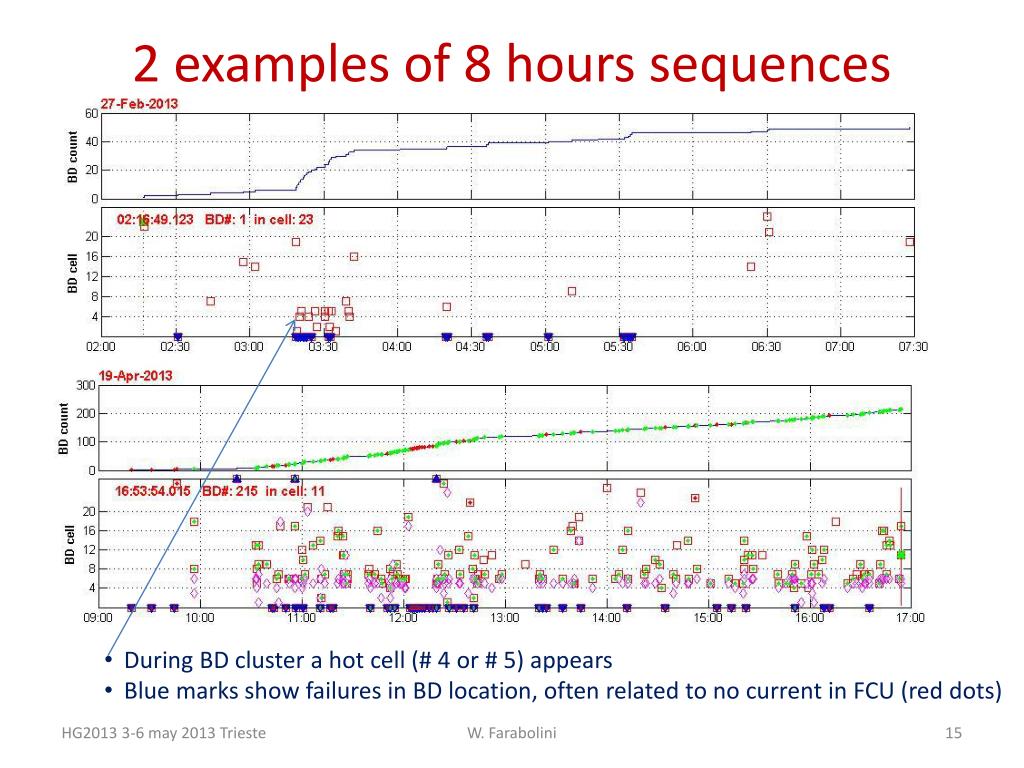 2 examples of 8 hours sequences

27-Feb-2013

BD count

60
40
20
0

02:16:49.123 BD#: 1 in cell: 23

BD cell

20
16
12
8
4

02:00 02:30 03:00 03:30 04:00 04:30 05:00 05:30 06:00 06:30 07:00 07:30

19-Apr-2013

BD count

300
200
100
0

16:53:54.015 BD#: 215 in cell: 11

BD cell

20
16
12
8
4

09:00 10:00 11:00 12:00 13:00 14:00 15:00 16:00 17:00

• During BD cluster a hot cell (# 4 or # 5) appears
• Blue marks show failures in BD location, often related to no current in FCU (red dots)

HG2013 3-6 may 2013 Trieste W. Farabolini 15